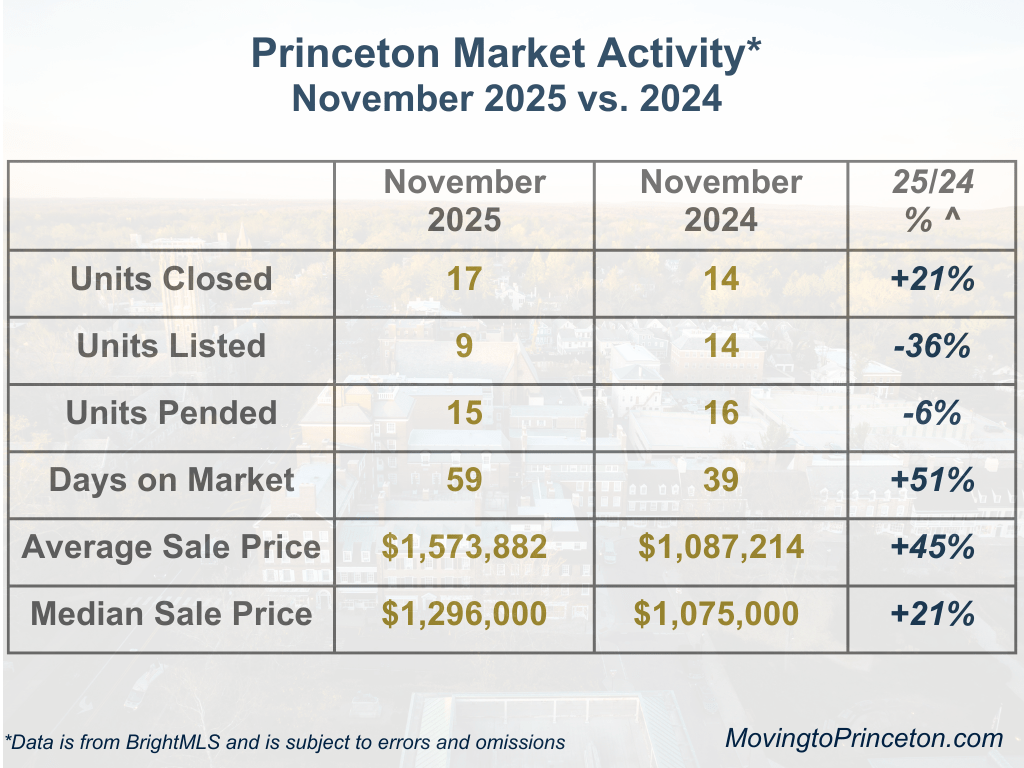 Princeton Market Activity*
November 2025 vs. 2024

| | November 2025 | November 2024 | 25/24 % ^ |
|---|---|---|---|
| Units Closed | 17 | 14 | +21% |
| Units Listed | 9 | 14 | -36% |
| Units Pended | 15 | 16 | -6% |
| Days on Market | 59 | 39 | +51% |
| Average Sale Price | \$1,573,882 | \$1,087,214 | +45% |
| Median Sale Price | \$1,296,000 | \$1,075,000 | +21% |

*Data is from BrightMLS and is subject to errors and omissions

MovingtoPrinceton.com